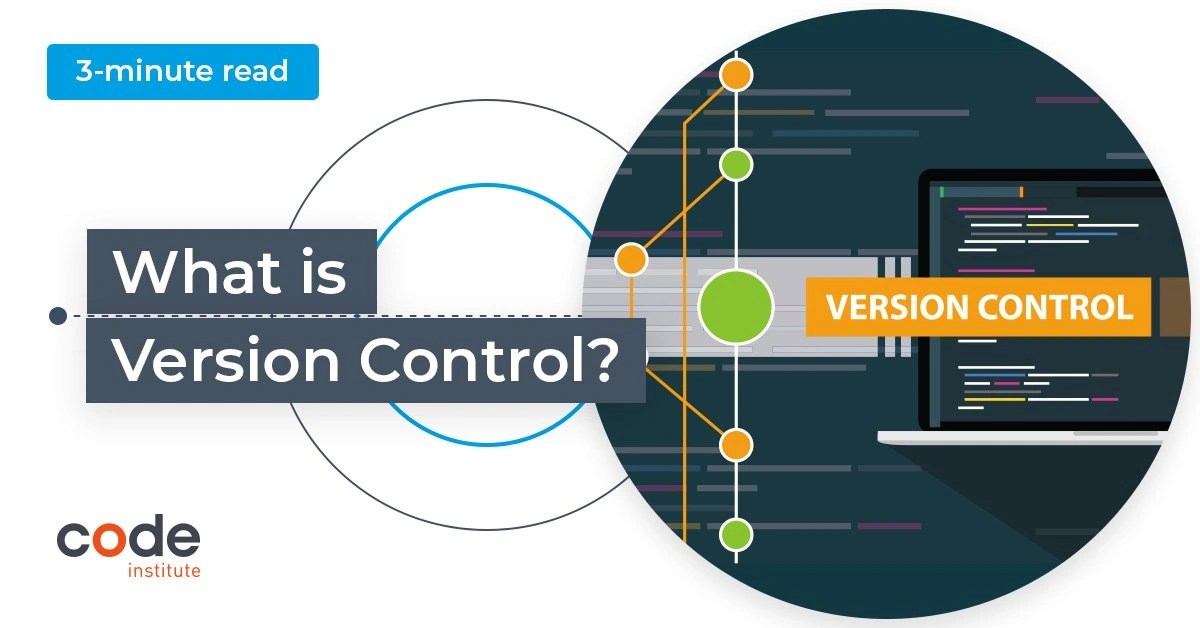 3-minute read

What is Version Control?

VERSION CONTROL

code
institute